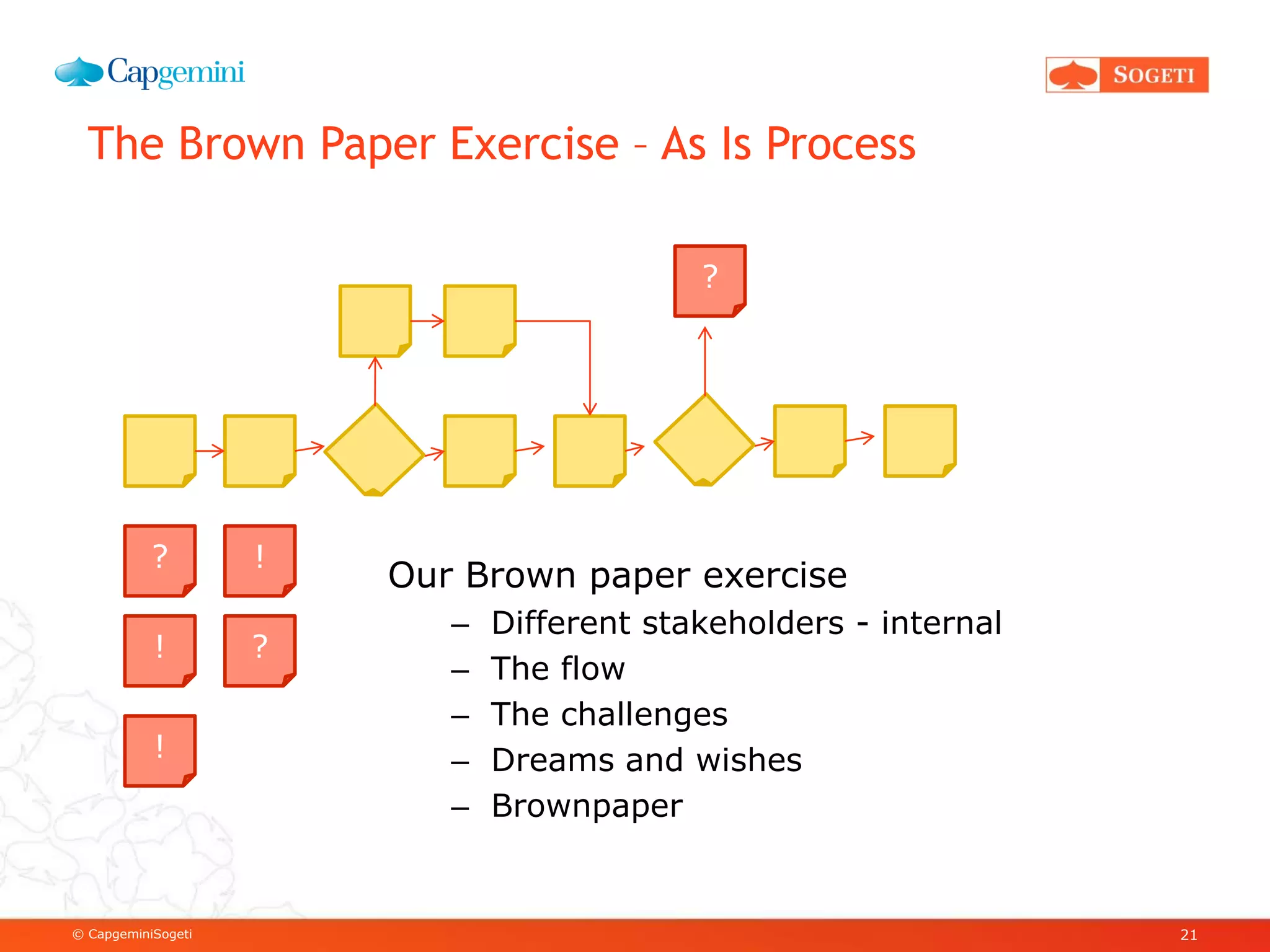 Capgemini

SOGETI

The Brown Paper Exercise – As Is Process

?

?

!

!

?

!

Our Brown paper exercise
– Different stakeholders - internal
– The flow
– The challenges
– Dreams and wishes
– Brownpaper

© CapgeminiSogeti

21